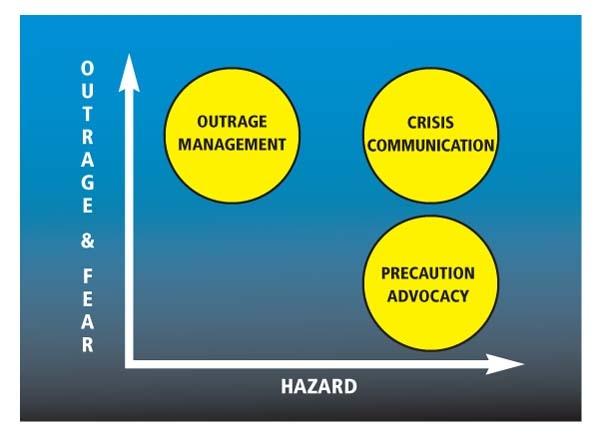 OUTRAGE & FEAR

OUTRAGE MANAGEMENT

CRISIS COMMUNICATION

PRECAUTION ADVOCACY

HAZARD